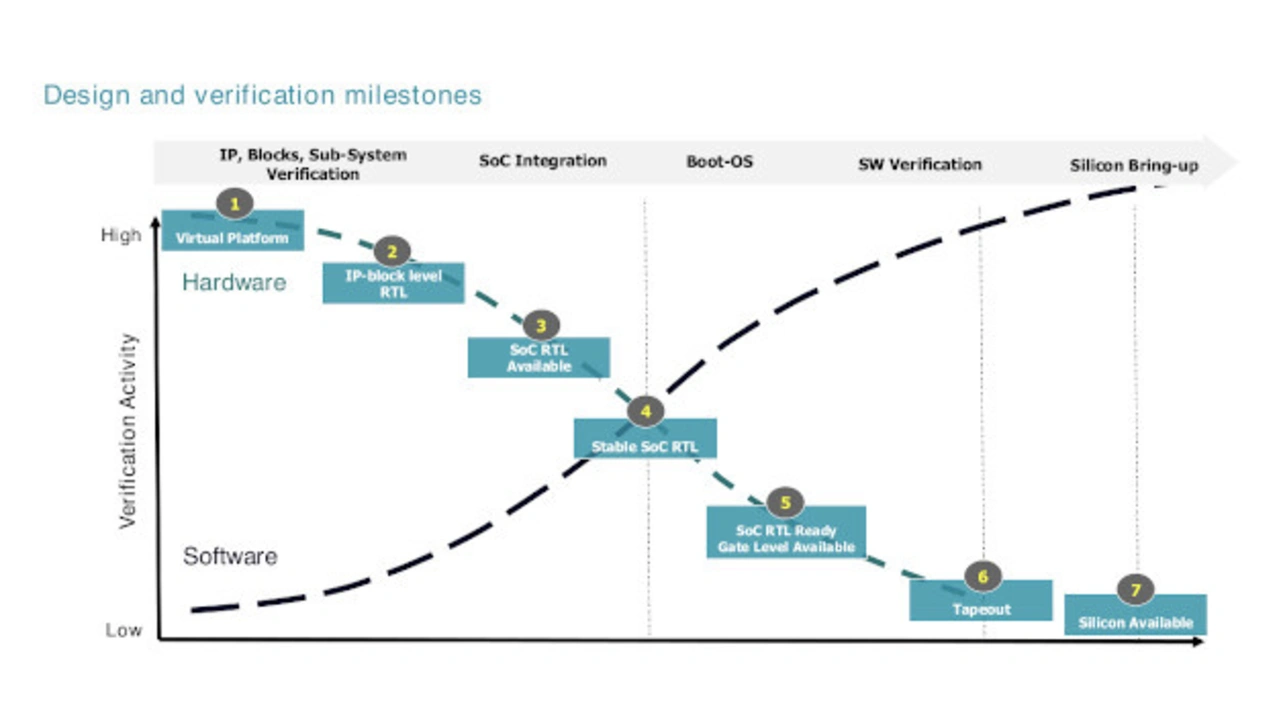 Design and verification milestones

IP, Blocks, Sub-System Verification
SoC Integration
Boot-OS
SW Verification
Silicon Bring-up

High
Low
Verification Activity
Hardware
Software

1
Virtual Platform
2
IP-block level RTL
3
SoC RTL Available
4
Stable SoC RTL
5
SoC RTL Ready Gate Level Available
6
Tapeout
7
Silicon Available